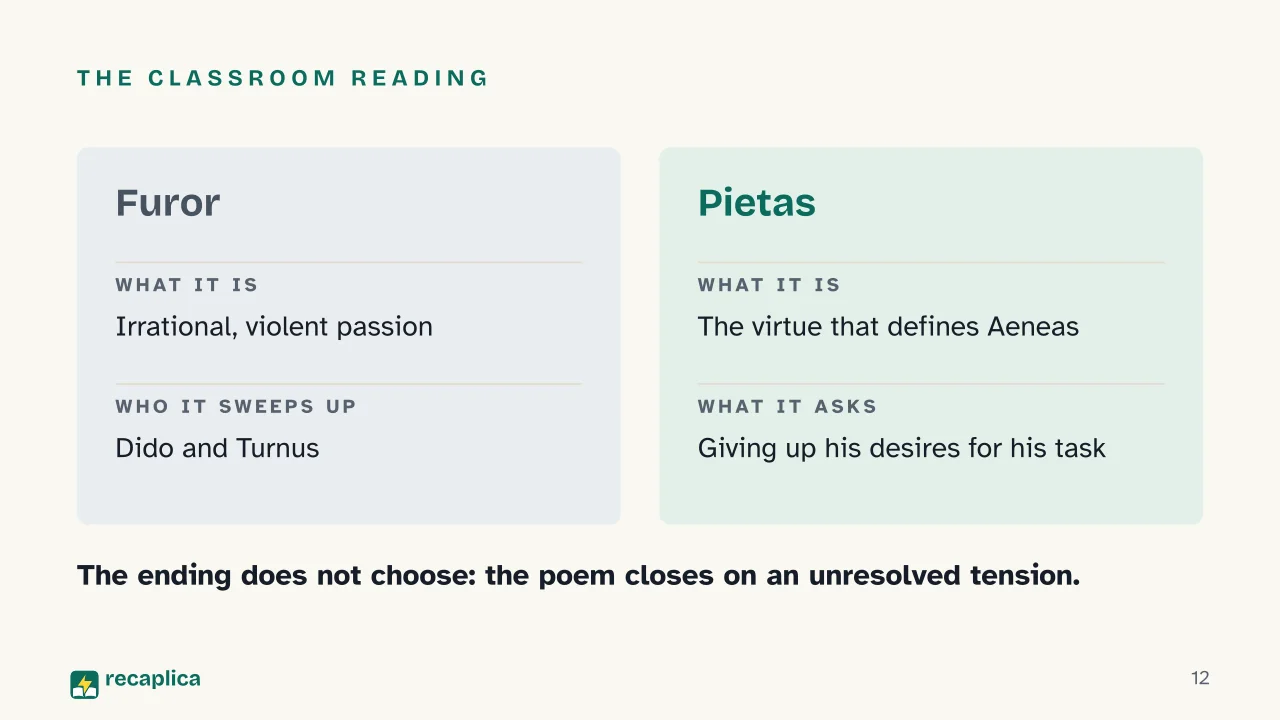 THE CLASSROOM READING

Furor

WHAT IT IS

Irrational, violent passion

WHO IT SWEEPS UP

Dido and Turnus

Pietas

WHAT IT IS

The virtue that defines Aeneas

WHAT IT ASKS

Giving up his desires for his task

The ending does not choose: the poem closes on an unresolved tension.

recaplica

12